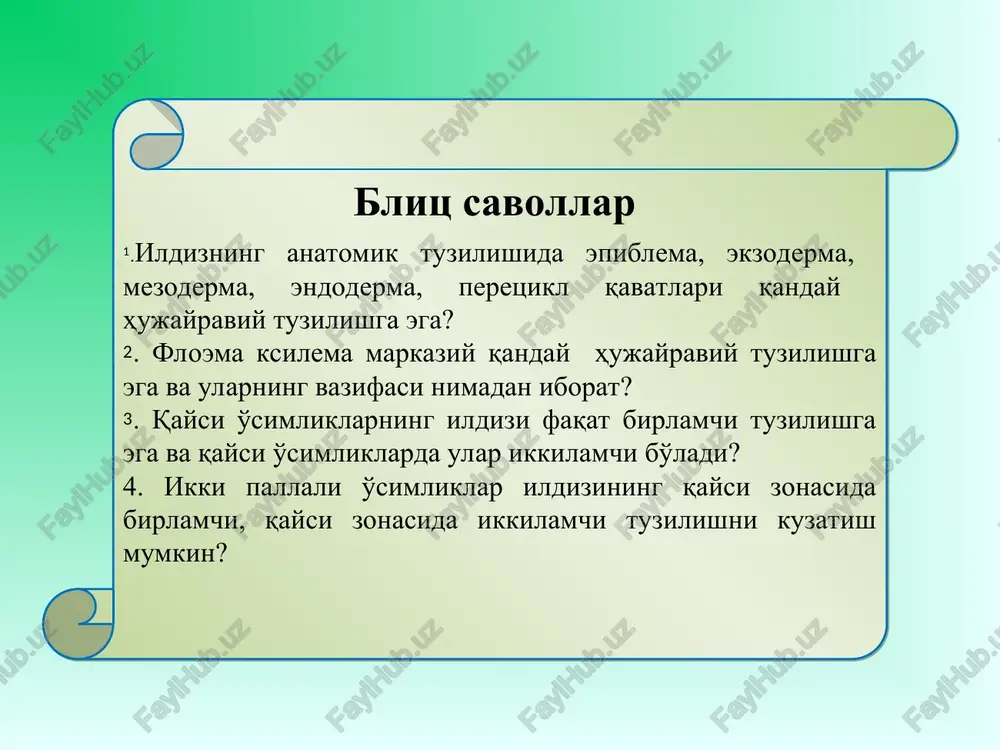 Блиц саволлар

1.Илдизнинг анатомик тузилишида эпиблема, экзодерма, мезодерма, эндодерма, перецикл қаватлари қандай ҳужайравий тузилишга эга?

2. Флоэма ксилема марказий қандай ҳужайравий тузилишга эга ва уларнинг вазифаси нимадан иборат?

3. Қайси ўсимликларнинг илдизи фақат бирламчи тузилишга эга ва қайси ўсимликларда улар иккиламчи бўлади?

4. Икки паллали ўсимликлар илдизининг қайси зонасида бирламчи, қайси зонасида иккиламчи тузилишни кузатиш мумкин?

FaylHub.uz